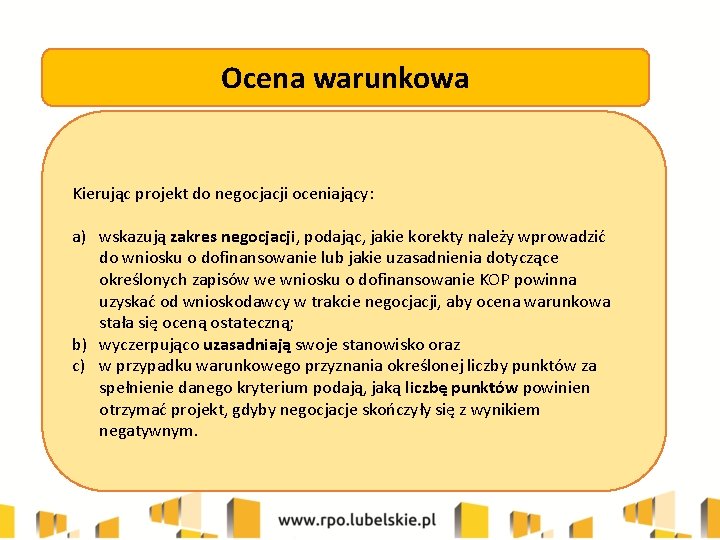 Ocena warunkowa

Kierując projekt do negocjacji oceniający:

a) wskazują zakres negocjacji, podając, jakie korekty należy wprowadzić do wniosku o dofinansowanie lub jakie uzasadnienia dotyczące określonych zapisów we wniosku o dofinansowanie KOP powinna uzyskać od wnioskodawcy w trakcie negocjacji, aby ocena warunkowa stała się oceną ostateczną;
b) wyczerpująco uzasadniają swoje stanowisko oraz
c) w przypadku warunkowego przyznania określonej liczby punktów za spełnienie danego kryterium podają, jaką liczbę punktów powinien otrzymać projekt, gdyby negocjacje skończyły się z wynikiem negatywnym.

www.rpo.lubelskie.pl